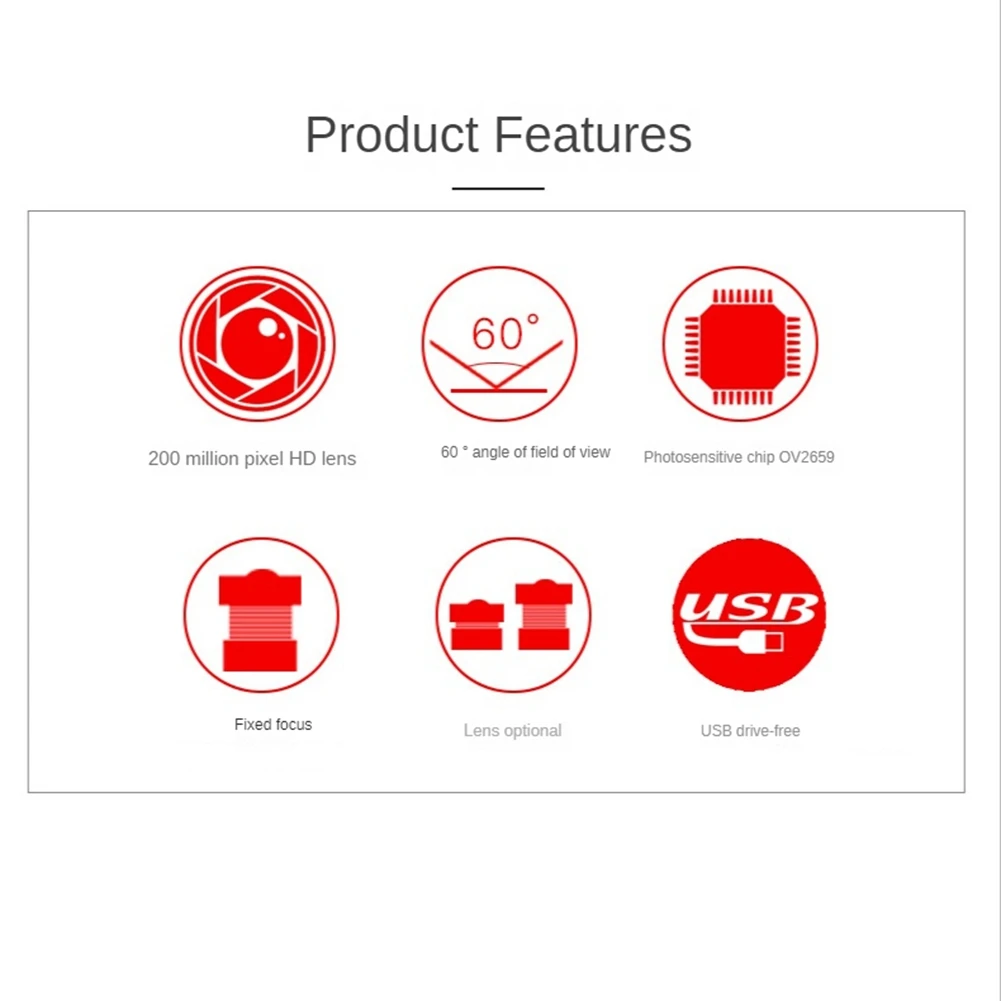 Product Features

60°

200 million pixel HD lens

60 ° angle of field of view

Photosensitive chip OV2659

USB

Fixed focus

Lens optional

USB drive-free